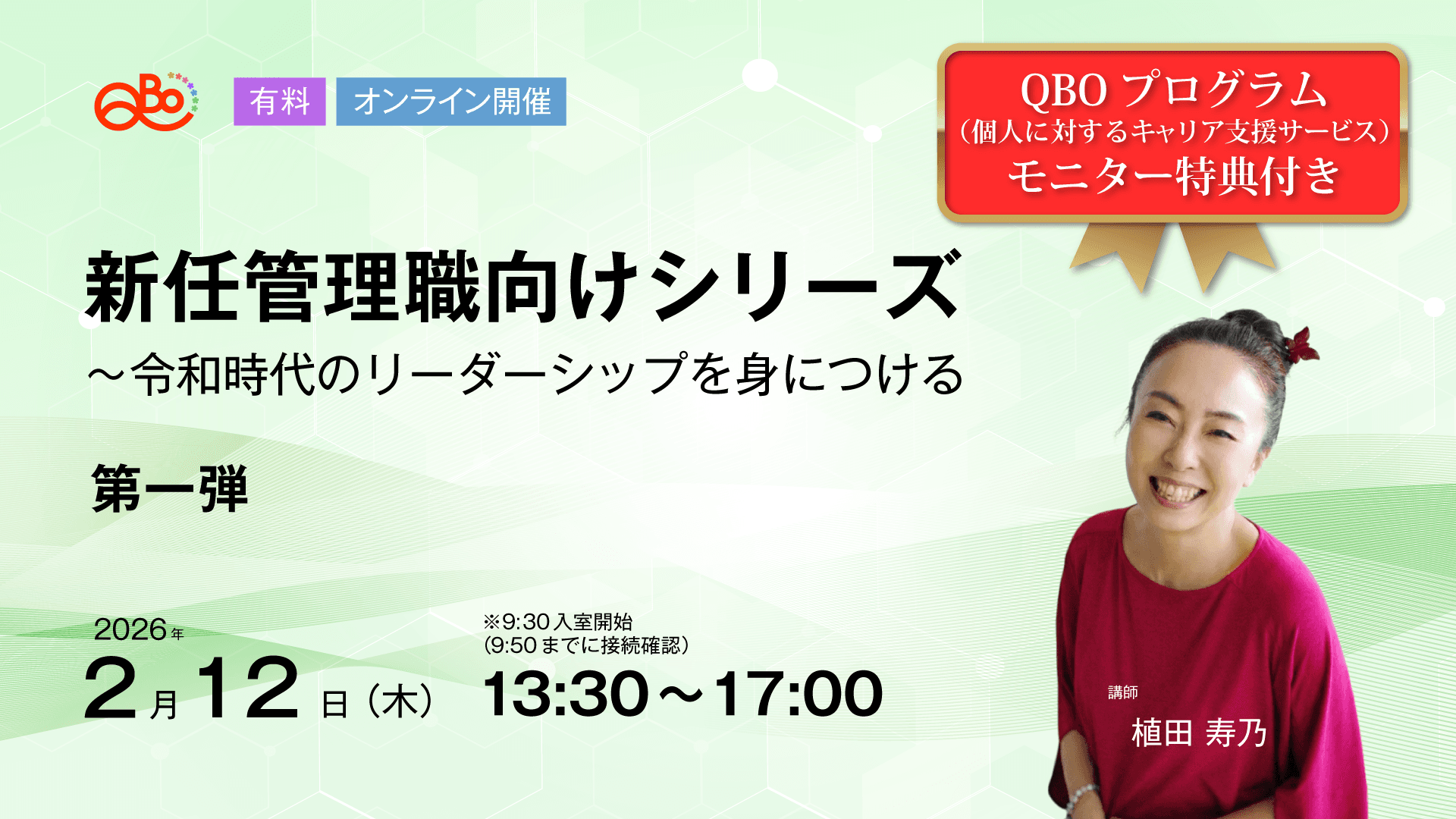 QBO

有料 オンライン開催

QBO プログラム
（個人に対するキャリア支援サービス）
モニター特典付き

新任管理職向けシリーズ
～令和時代のリーダーシップを身につける

第一弾

2026年
2月12日（木）

※9:30 入室開始
（9:50 までに接続確認）
13:30～17:00

講師
植田 寿乃